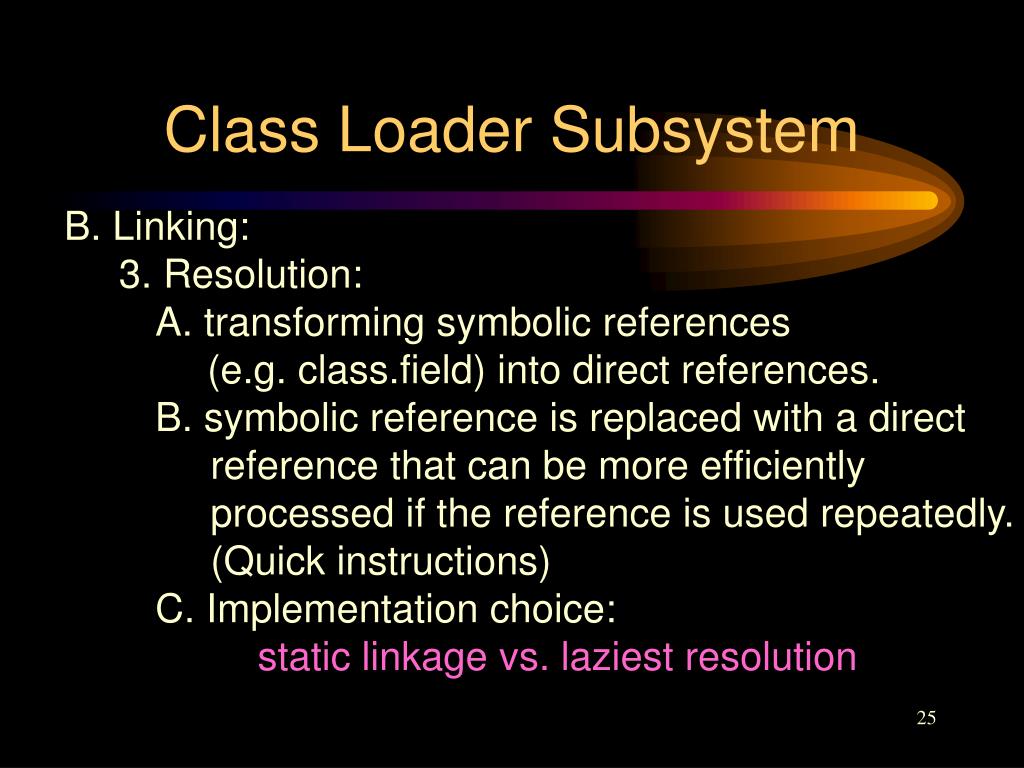 Class Loader Subsystem

B. Linking:
3. Resolution:
A. transforming symbolic references (e.g. class.field) into direct references.
B. symbolic reference is replaced with a direct reference that can be more efficiently processed if the reference is used repeatedly. (Quick instructions)
C. Implementation choice:
static linkage vs. laziest resolution

25